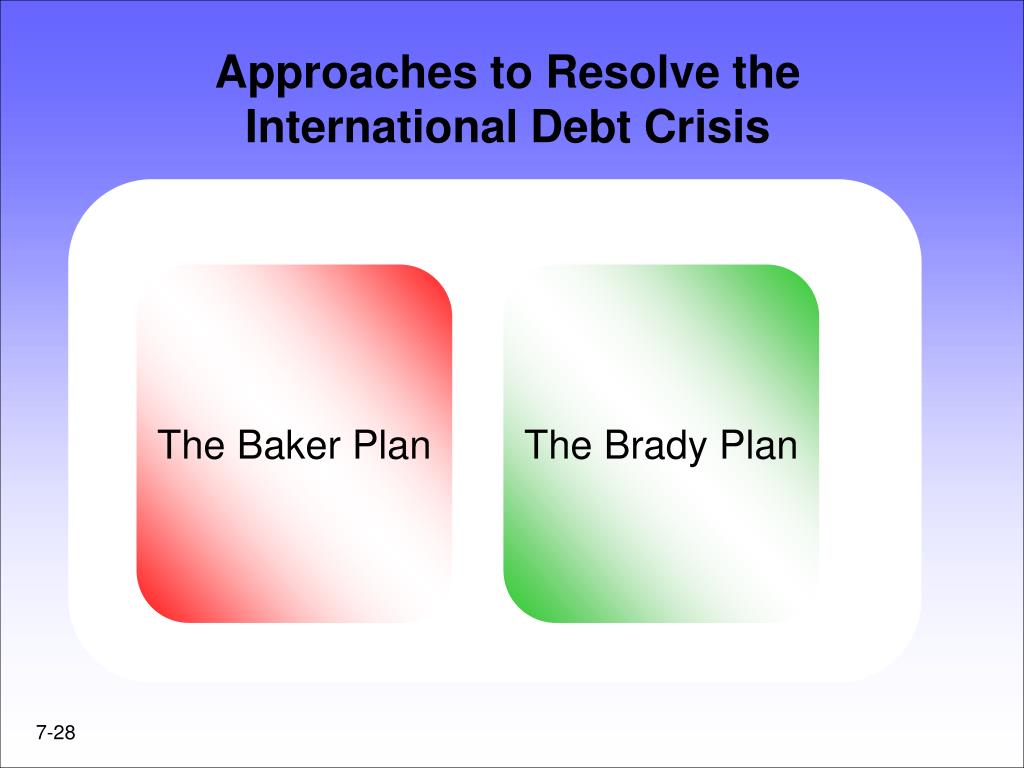 Approaches to Resolve the International Debt Crisis

The Baker Plan

The Brady Plan

7-28